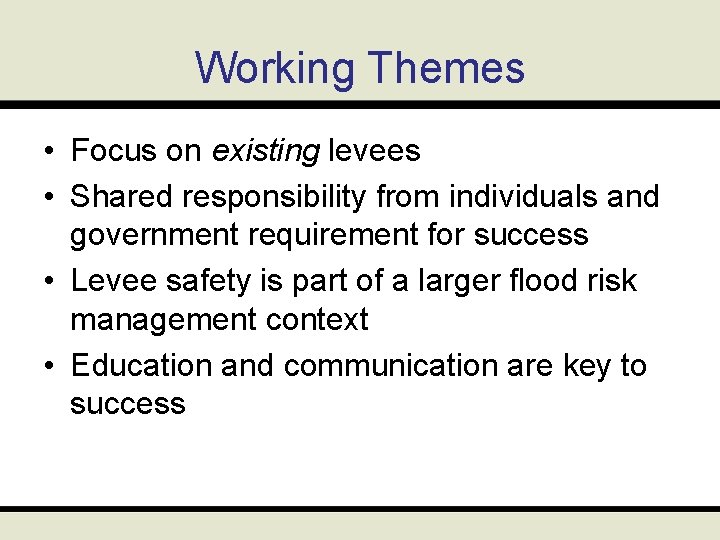 Working Themes

• Focus on existing levees
• Shared responsibility from individuals and government requirement for success
• Levee safety is part of a larger flood risk management context
• Education and communication are key to success